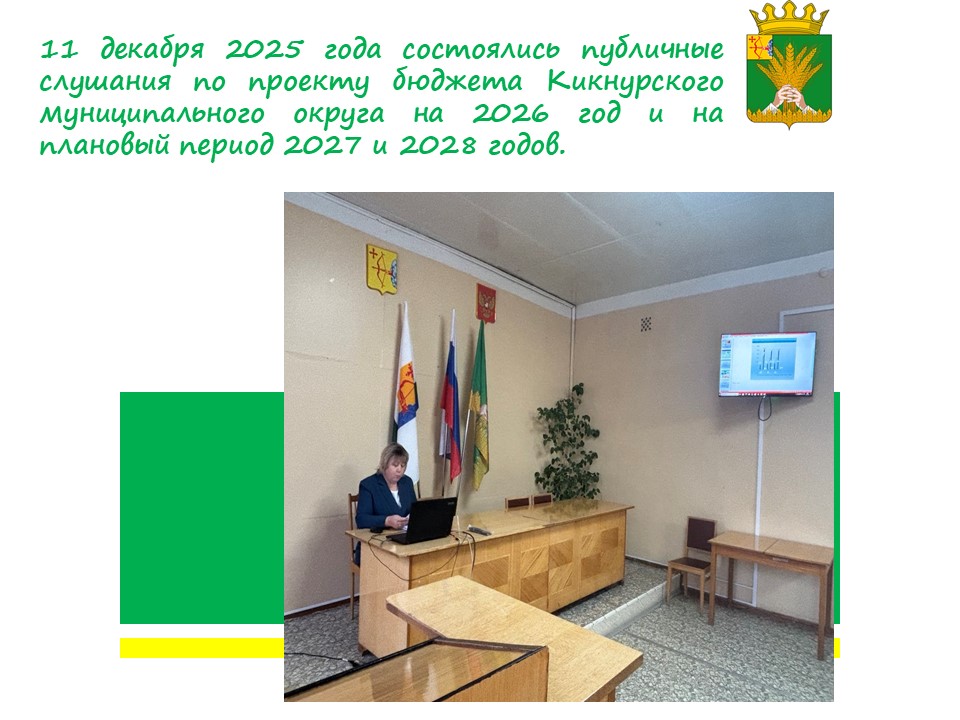 11 декабря 2025 года состоялись публичные слушания по проекту бюджета Кикнурского муниципального округа на 2026 год и на плановый период 2027 и 2028 годов.